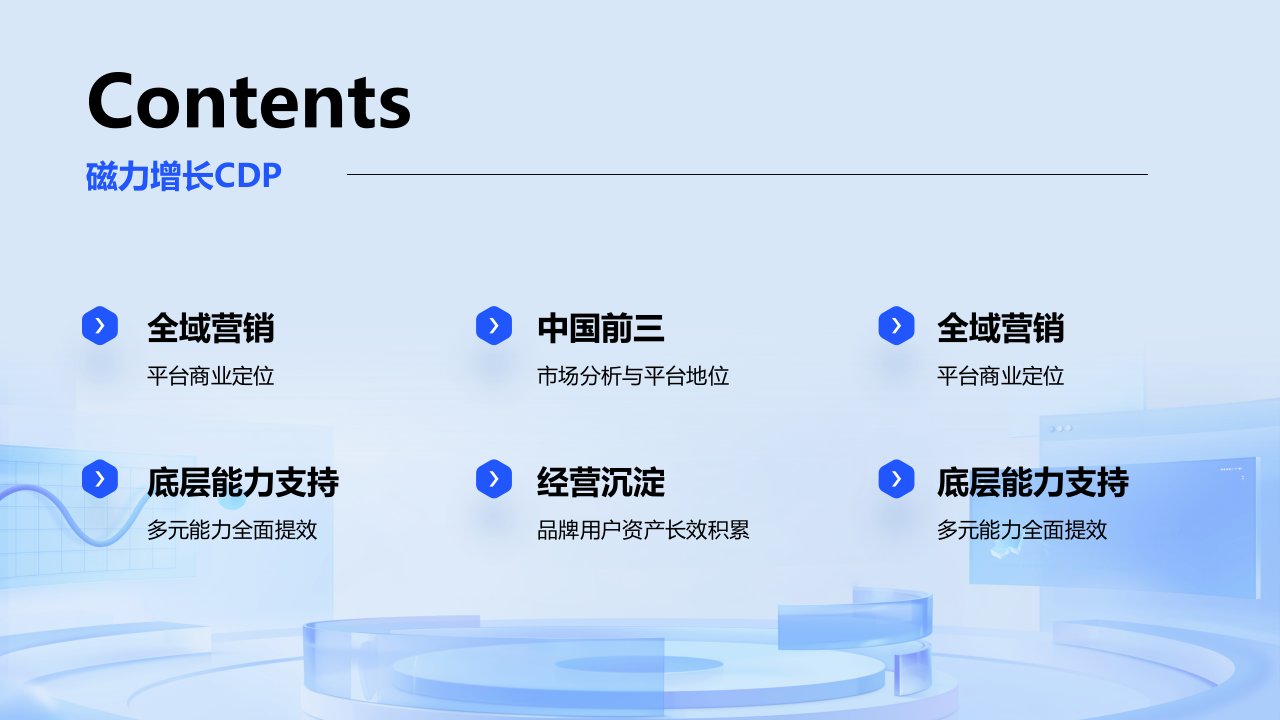 Contents

磁力增长CDP

全域营销
平台商业定位

中国前三
市场分析与平台地位

全域营销
平台商业定位

底层能力支持
多元能力全面提效

经营沉淀
品牌用户资产长效积累

底层能力支持
多元能力全面提效